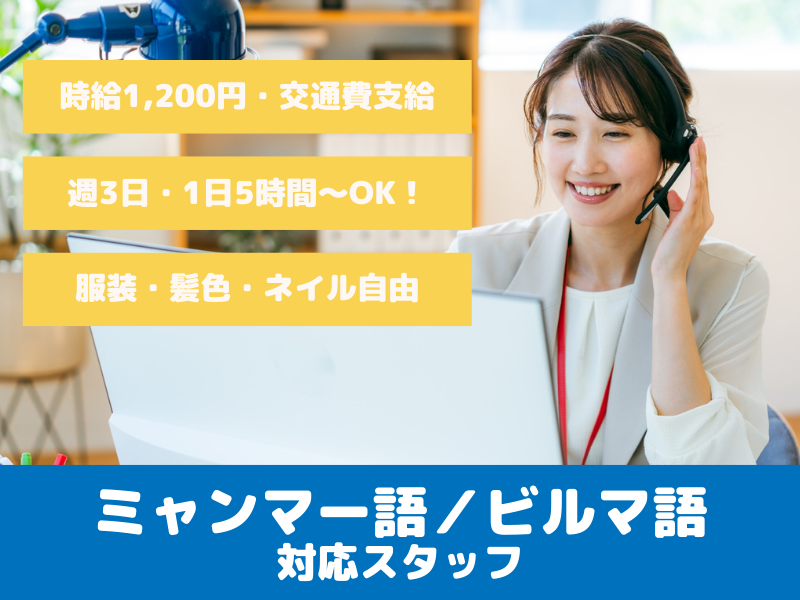 時給1,200円・交通費支給

週3日・1日5時間〜OK！

服装・髪色・ネイル自由

ミャンマー語／ビルマ語
対応スタッフ